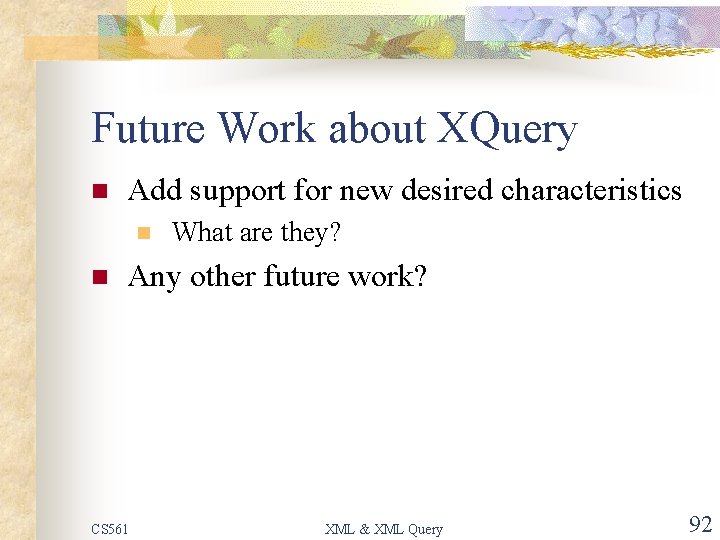 Future Work about XQuery

Add support for new desired characteristics

What are they?

Any other future work?

CS561 XML & XML Query 92